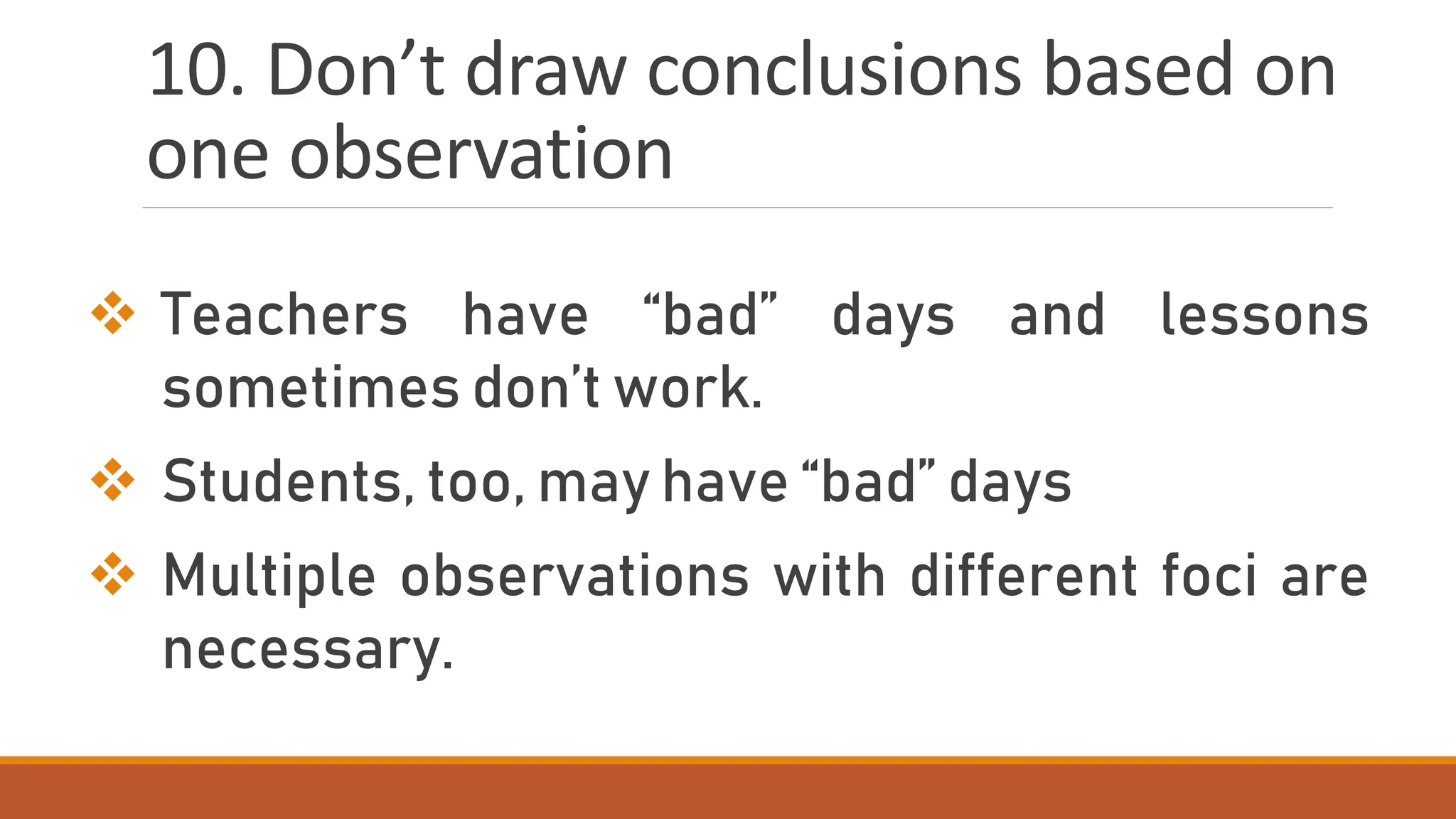 10. Don’t draw conclusions based on one observation

❖ Teachers have “bad” days and lessons sometimes don’t work.

❖ Students, too, may have “bad” days

❖ Multiple observations with different foci are necessary.